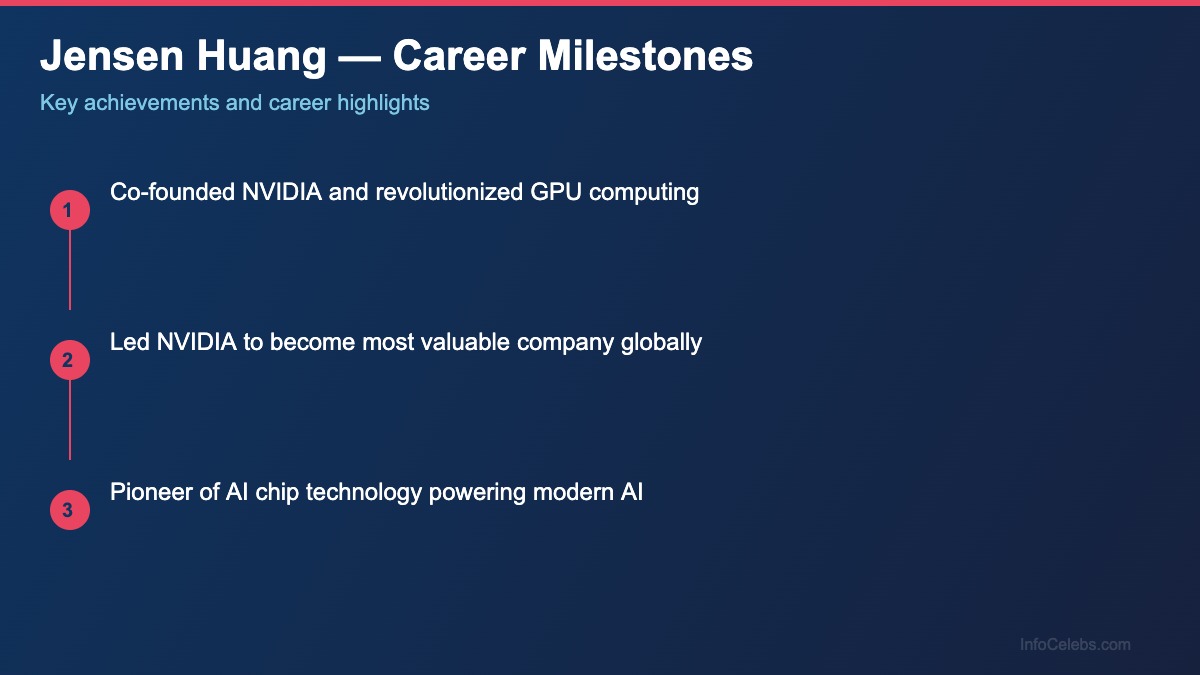 Jensen Huang — Career Milestones

Key achievements and career highlights

1
Co-founded NVIDIA and revolutionized GPU computing

2
Led NVIDIA to become most valuable company globally

3
Pioneer of AI chip technology powering modern AI

InfoCelebs.com